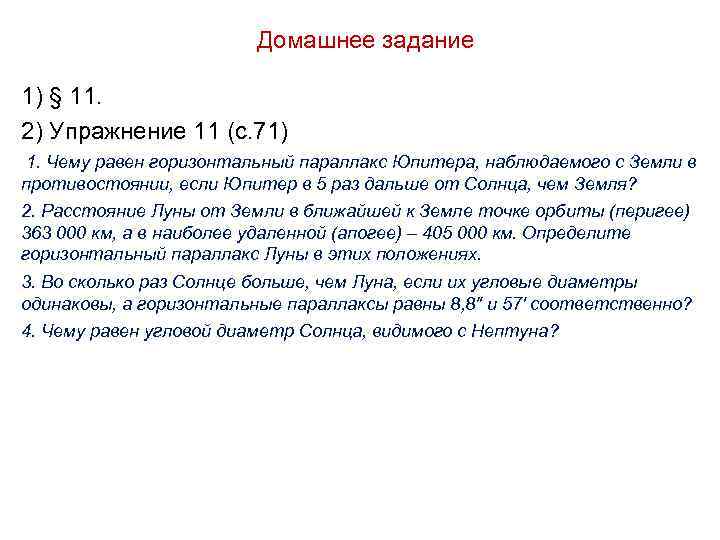 Домашнее задание

1) § 11.

2) Упражнение 11 (с.71)

1. Чему равен горизонтальный параллакс Юпитера, наблюдаемого с Земли в противостоянии, если Юпитер в 5 раз дальше от Солнца, чем Земля?

2. Расстояние Луны от Земли в ближайшей к Земле точке орбиты (перигее) 363 000 км, а в наиболее удаленной (апогее) – 405 000 км. Определите горизонтальный параллакс Луны в этих положениях.

3. Во сколько раз Солнце больше, чем Луна, если их угловые диаметры одинаковы, а горизонтальные параллаксы равны 8,8″ и 57′ соответственно?

4. Чему равен угловой диаметр Солнца, видимого с Нептуна?